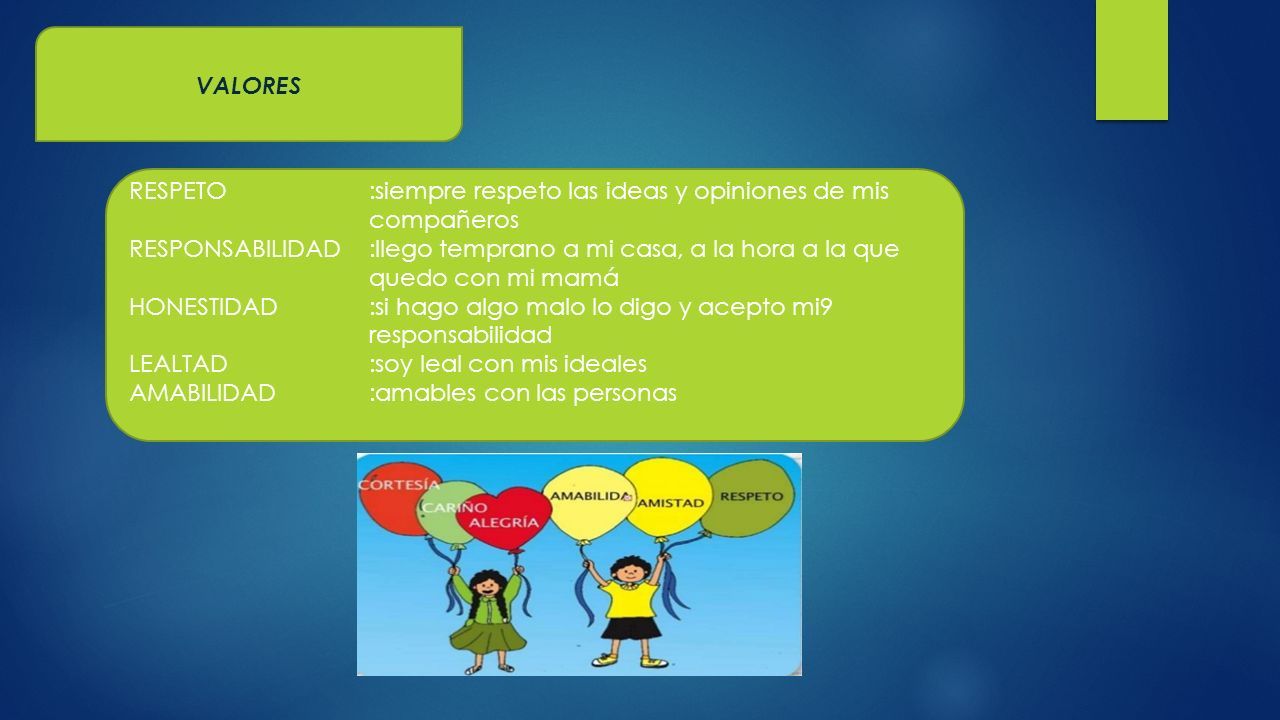 VALORES

RESPETO :siempre respeto las ideas y opiniones de mis compañeros
RESPONSABILIDAD :llego temprano a mi casa, a la hora a la que quedo con mi mamá
HONESTIDAD :si hago algo malo lo digo y acepto mi9 responsabilidad
LEALTAD :soy leal con mis ideales
AMABILIDAD :amables con las personas

CORTESÍA
CARIÑO
ALEGRÍA
AMABILIDA
AMISTAD
RESPETO